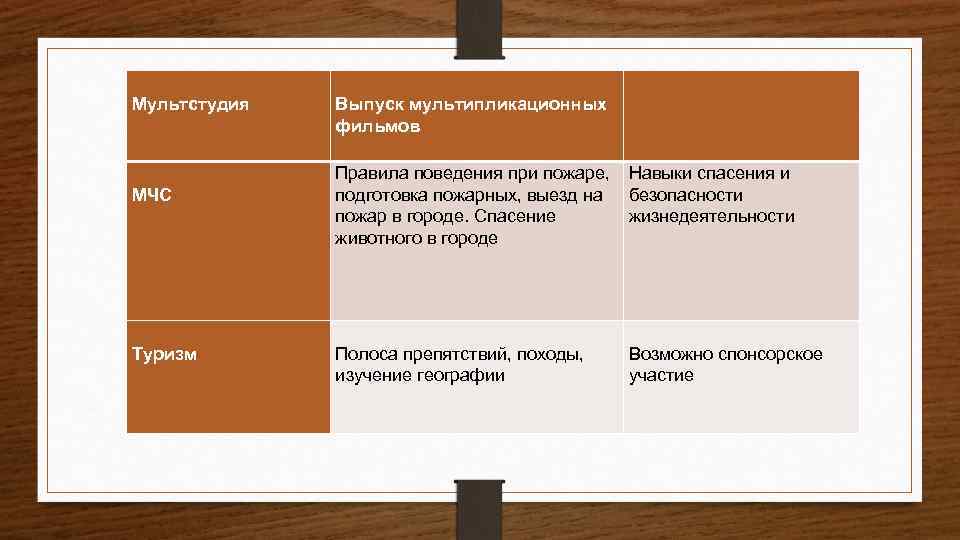 | Мультстудия | Выпуск мультипликационных фильмов | |
|---|---|---|
| МЧС | Правила поведения при пожаре, подготовка пожарных, выезд на пожар в городе. Спасение животного в городе | Навыки спасения и безопасности жизнедеятельности |
| Туризм | Полоса препятствий, походы, изучение географии | Возможно спонсорское участие |